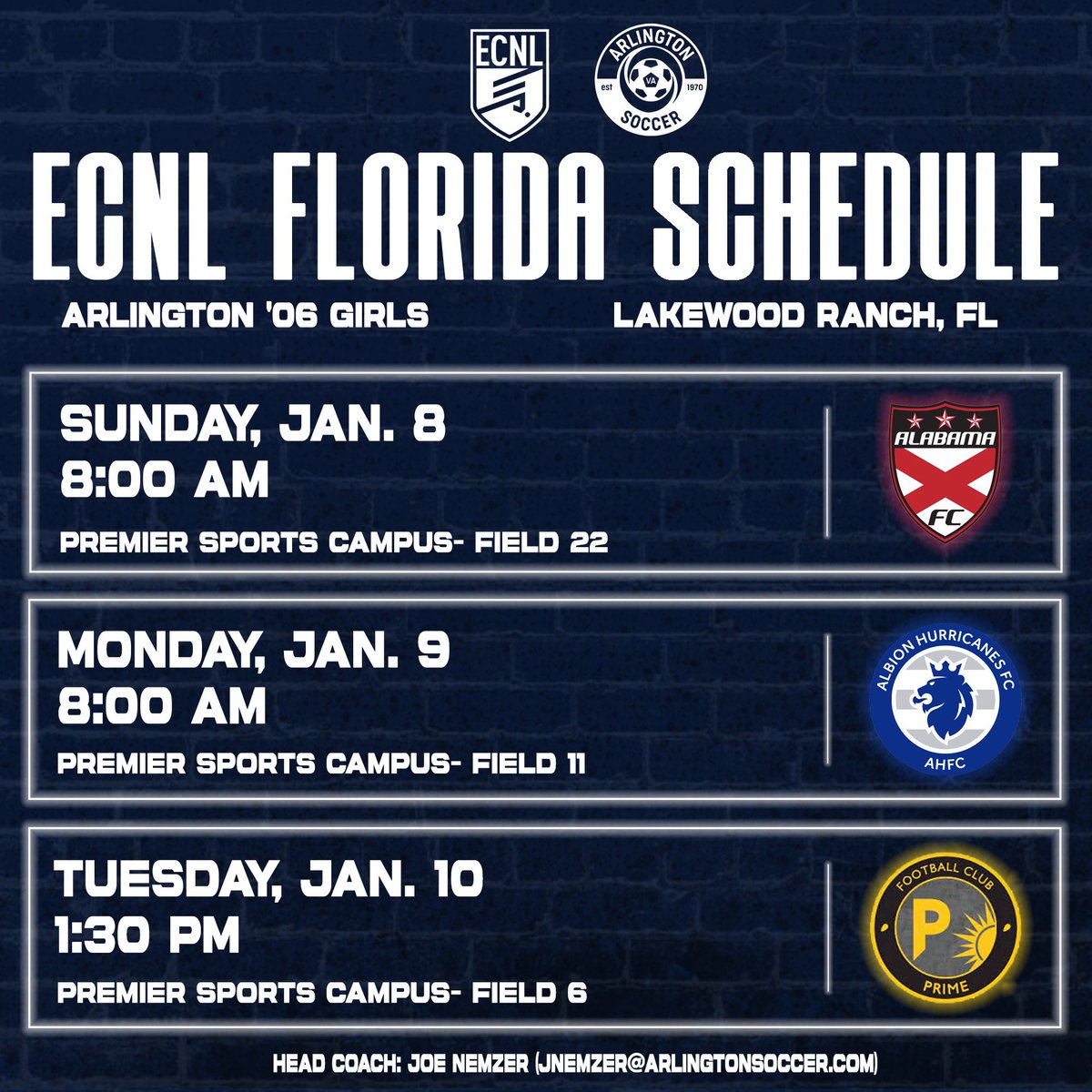 ECNL

ARLINGTON est VA 1970 SOCCER

ECNL FLORIDA SCHEDULE

ARLINGTON '06 GIRLS

LAKEWOOD RANCH, FL

SUNDAY, JAN. 8
8:00 AM
PREMIER SPORTS CAMPUS- FIELD 22

ALABAMA FC

MONDAY, JAN. 9
8:00 AM
PREMIER SPORTS CAMPUS- FIELD 11

ALBION HURRICANES FC AHFC

TUESDAY, JAN. 10
1:30 PM
PREMIER SPORTS CAMPUS- FIELD 6

FOOTBALL CLUB P PRIME

HEAD COACH: JOE NEMZER (JNEMZER@ARLINGTONSOCCER.COM)